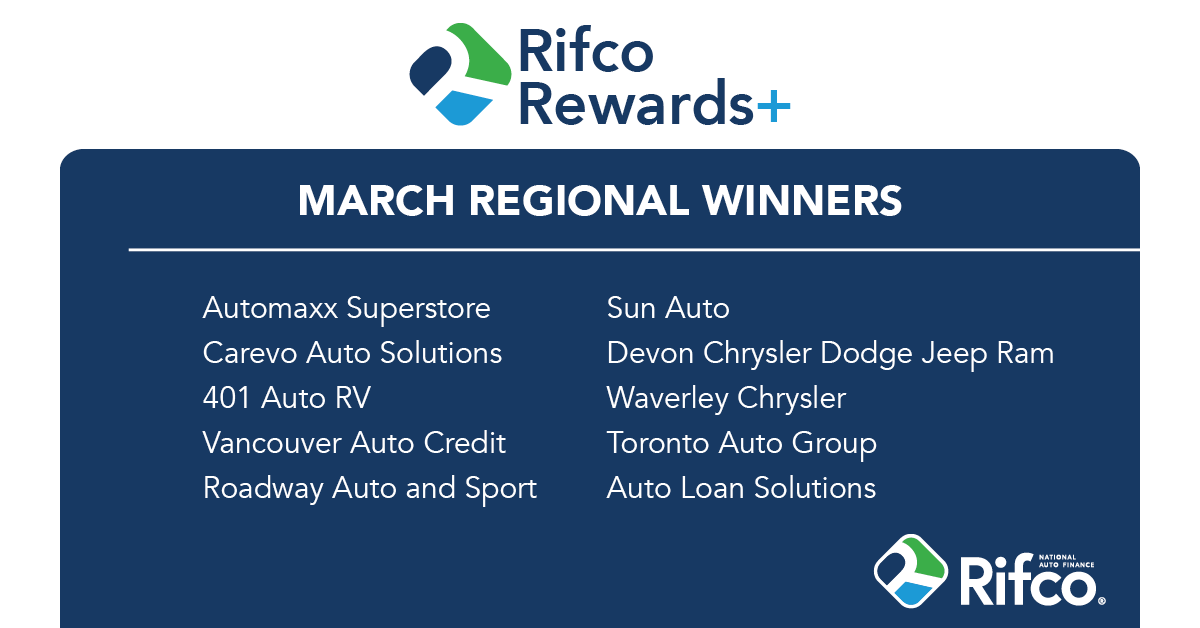 Rifco Rewards+

MARCH REGIONAL WINNERS

Automaxx Superstore
Carevo Auto Solutions
401 Auto RV
Vancouver Auto Credit
Roadway Auto and Sport

Sun Auto
Devon Chrysler Dodge Jeep Ram
Waverley Chrysler
Toronto Auto Group
Auto Loan Solutions

NATIONAL AUTO FINANCE Rifco®